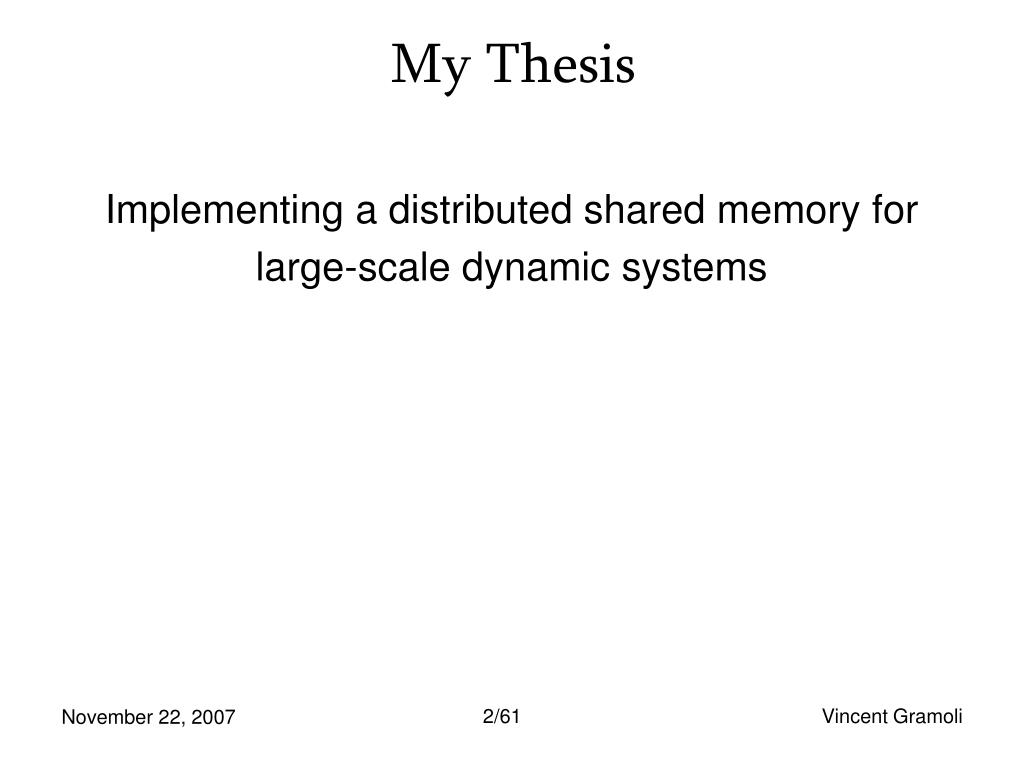 My Thesis

Implementing a distributed shared memory for large-scale dynamic systems

November 22, 2007

2/61

Vincent Gramoli